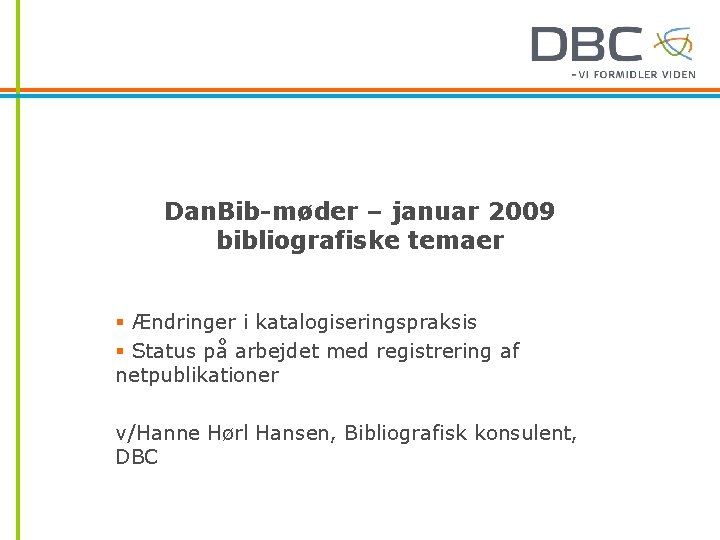 DBC
- VI FORMIDLER VIDEN

DanBib-møder – januar 2009
bibliografiske temaer

▪ Ændringer i katalogiseringspraksis
▪ Status på arbejdet med registrering af netpublikationer

v/Hanne Hørl Hansen, Bibliografisk konsulent, DBC